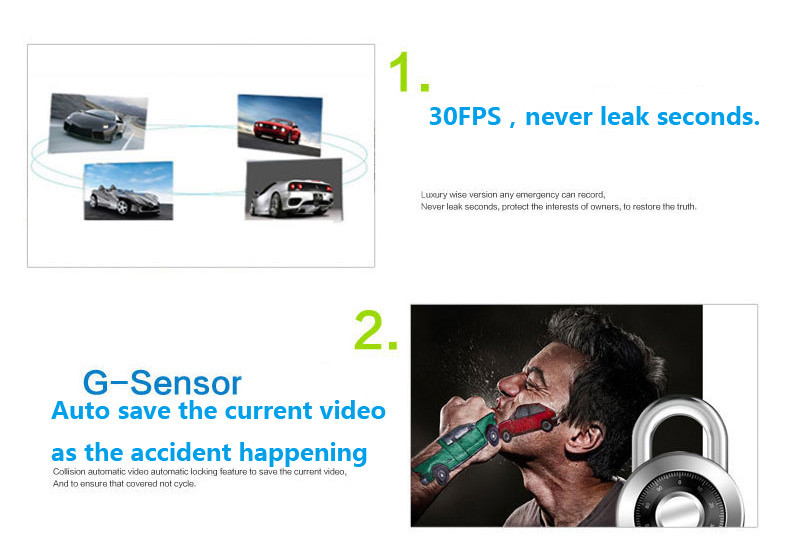 1.

30FPS , never leak seconds.

Luxury wise version any emergency can record,
Never leak seconds, protect the interests of owners, to restore the truth.

2.

G-Sensor
Auto save the current video
as the accident happening

Collision automatic video automatic locking feature to save the current video,
And to ensure that covered not cycle.